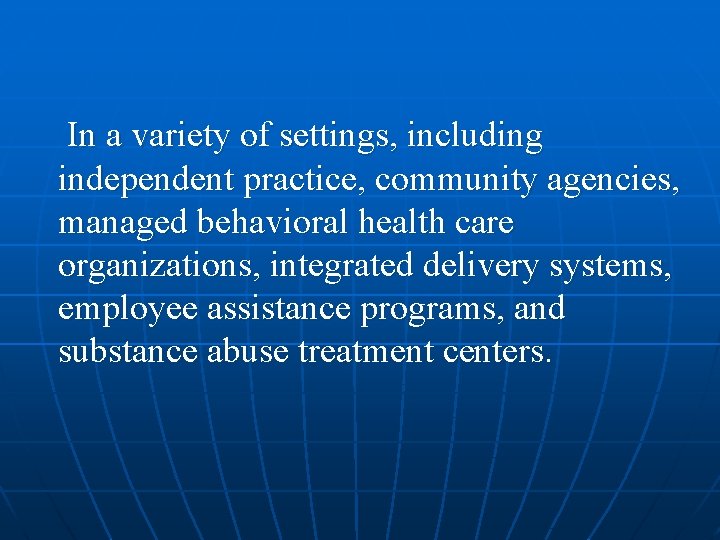 In a variety of settings, including independent practice, community agencies, managed behavioral health care organizations, integrated delivery systems, employee assistance programs, and substance abuse treatment centers.